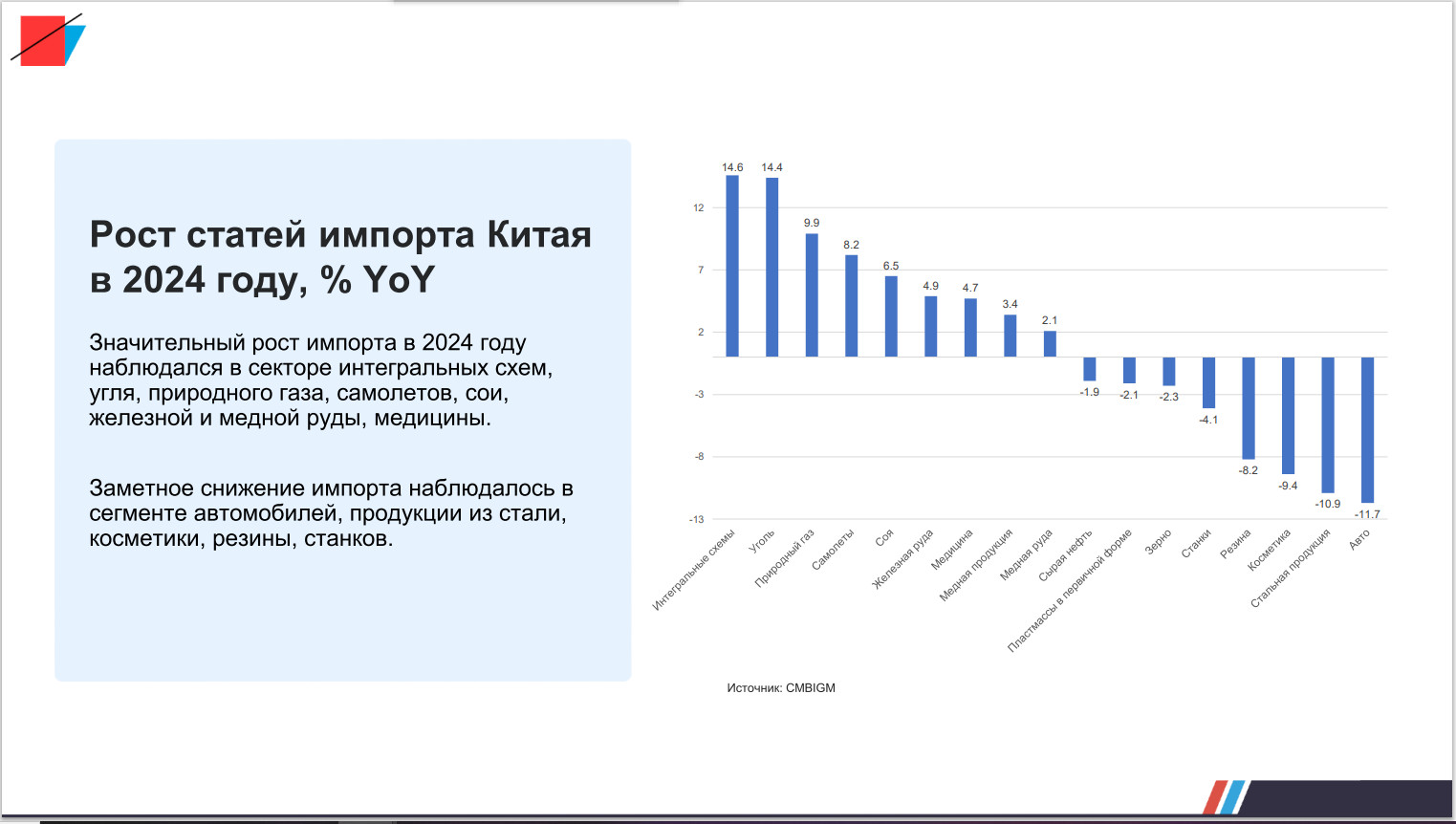 Рост статей импорта Китая в 2024 году, % YoY

Значительный рост импорта в 2024 году наблюдался в секторе интегральных схем, угля, природного газа, самолетов, сои, железной и медной руды, медицины.

Заметное снижение импорта наблюдалось в сегменте автомобилей, продукции из стали, косметики, резины, станков.

12
7
2
-3
-8
-13

14.6
14.4
9.9
8.2
6.5
4.9
4.7
3.4
2.1
-1.9
-2.1
-2.3
-4.1
-8.2
-9.4
-10.9
-11.7

Интегральные схемы
Уголь
Природный газ
Самолеты
Соя
Железная руда
Медицина
Медная продукция
Медная руда
Сырая нефть
Пластмассы в первичной форме
Зерно
Станки
Резина
Косметика
Стальная продукция
Авто

Источник: CMBIGM